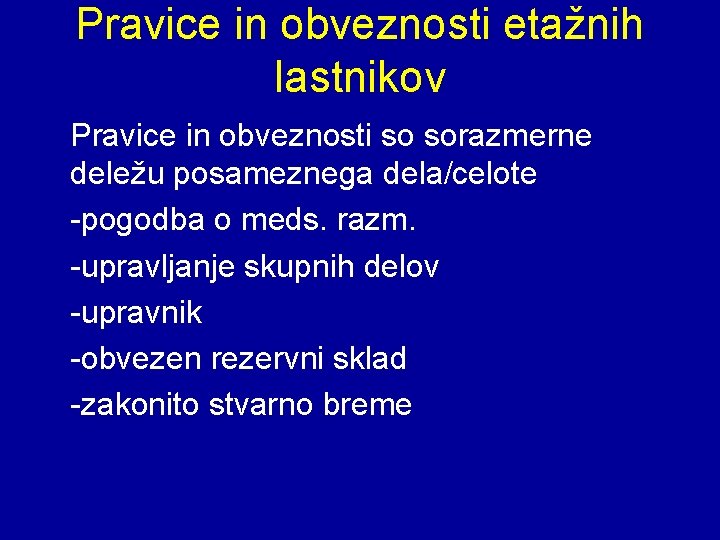 Pravice in obveznosti etažnih lastnikov

Pravice in obveznosti so sorazmerne deležu posameznega dela/celote

-pogodba o meds. razm.

-upravljanje skupnih delov

-upravnik

-obvezen rezervni sklad

-zakonito stvarno breme